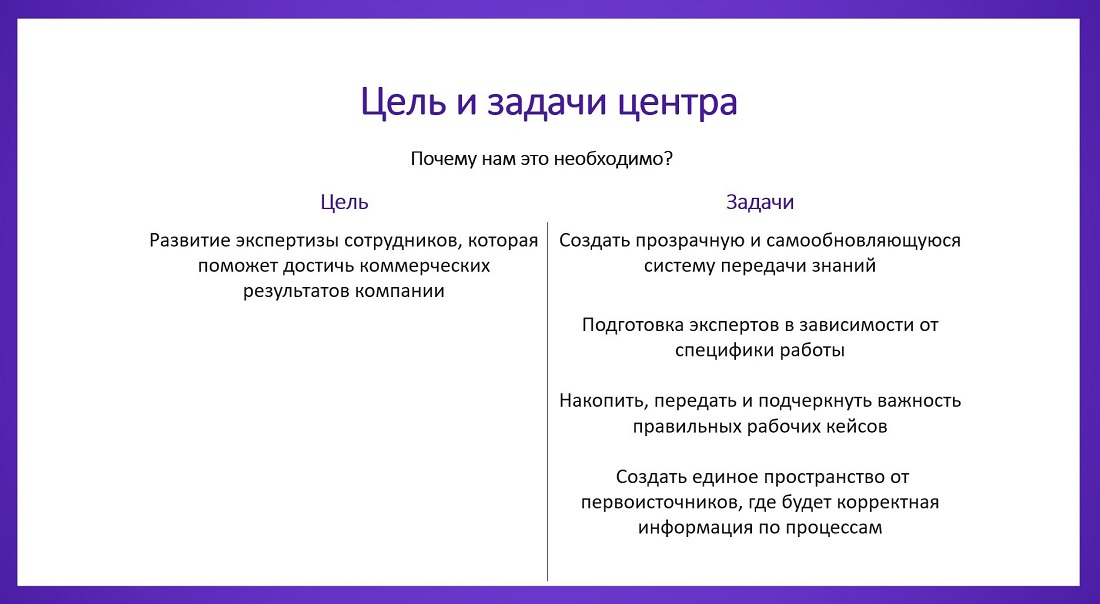 Цель и задачи центра

Почему нам это необходимо?

Цель

Развитие экспертизы сотрудников, которая поможет достичь коммерческих результатов компании

Задачи

Создать прозрачную и самообновляющуюся систему передачи знаний

Подготовка экспертов в зависимости от специфики работы

Накопить, передать и подчеркнуть важность правильных рабочих кейсов

Создать единое пространство от первоисточников, где будет корректная информация по процессам